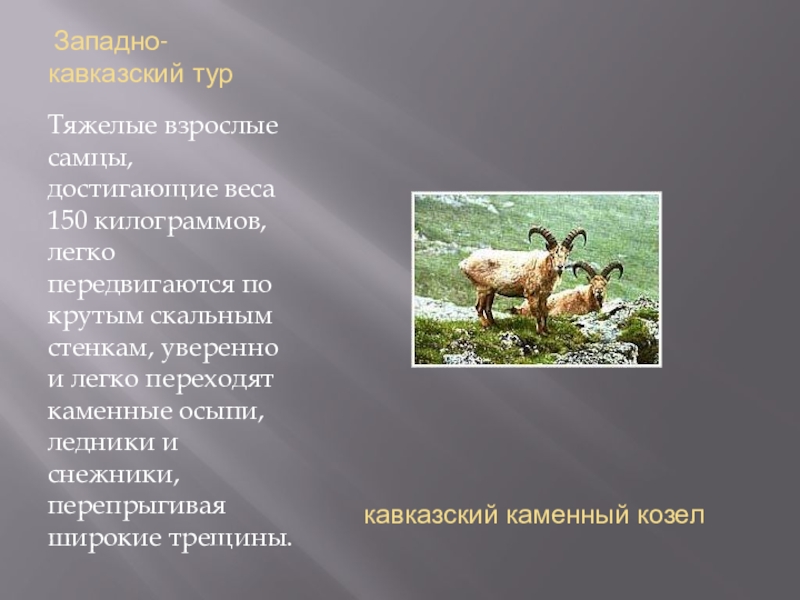 Западно-кавказский тур

Тяжелые взрослые самцы, достигающие веса 150 килограммов, легко передвигаются по крутым скальным стенкам, уверенно и легко переходят каменные осыпи, ледники и снежники, перепрыгивая широкие трещины.

кавказский каменный козел